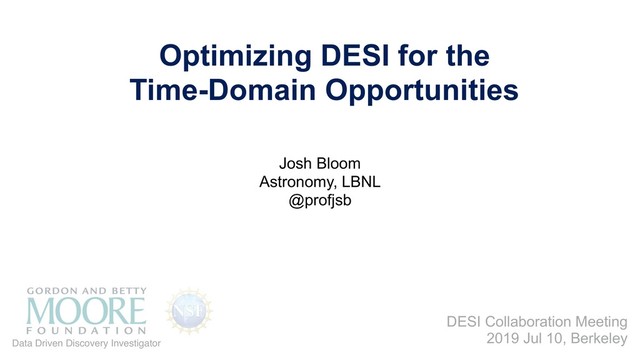 Optimizing DESI for the Time-Domain Opportunities

Josh Bloom
Astronomy, LBNL
@profjsb

GORDON AND BETTY
MOORE
FOUNDATION
Data Driven Discovery Investigator

NSF

DESI Collaboration Meeting
2019 Jul 10, Berkeley